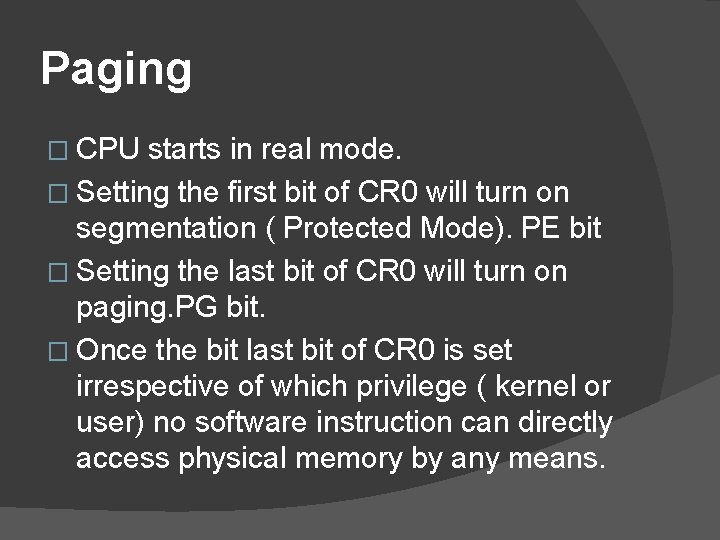 Paging

□ CPU starts in real mode.

□ Setting the first bit of CR0 will turn on segmentation ( Protected Mode). PE bit

□ Setting the last bit of CR0 will turn on paging.PG bit.

□ Once the bit last bit of CR0 is set irrespective of which privilege ( kernel or user) no software instruction can directly access physical memory by any means.